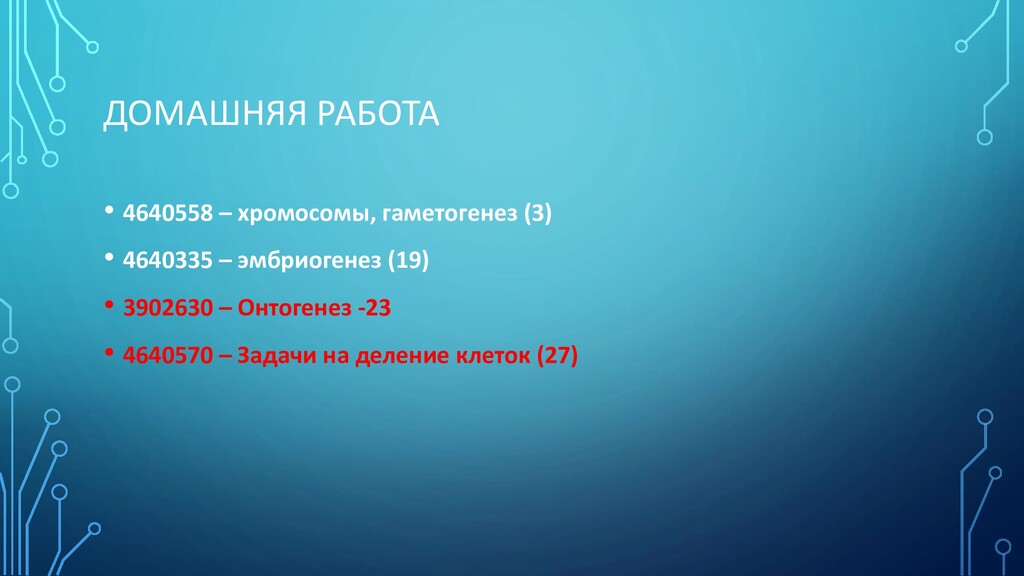 ДОМАШНЯЯ РАБОТА

• 4640558 – хромосомы, гаметогенез (3)
• 4640335 – эмбриогенез (19)
• 3902630 – Онтогенез -23
• 4640570 – Задачи на деление клеток (27)